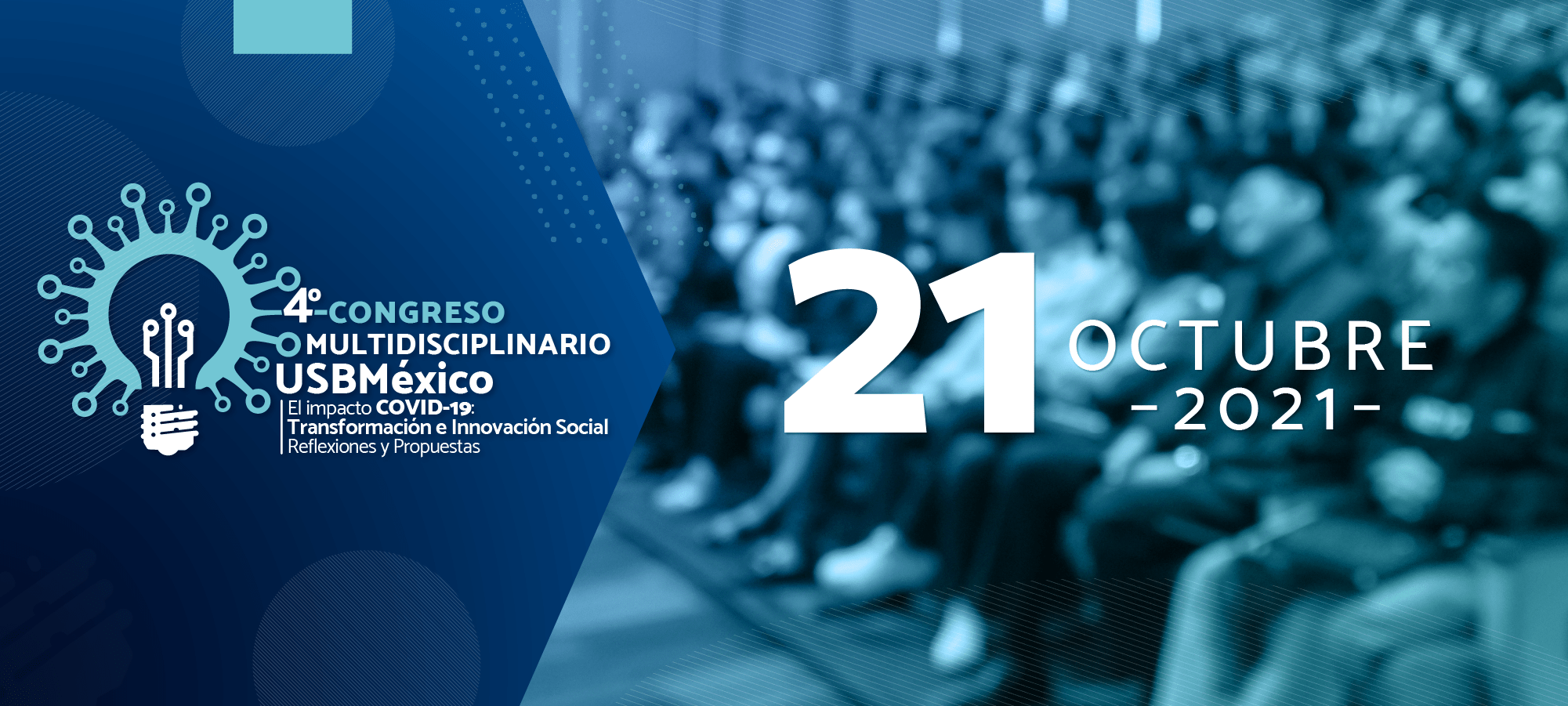 4º CONGRESO MULTIDISCIPLINARIO USBMéxico

El impacto COVID-19: Transformación e Innovación Social Reflexiones y Propuestas

21 OCTUBRE -2021-